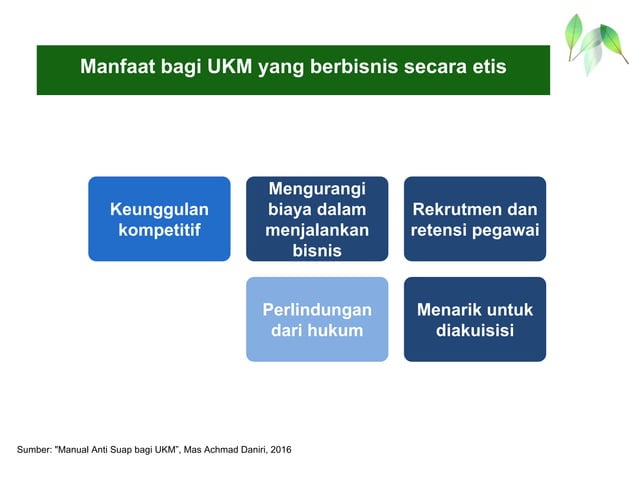 Manfaat bagi UKM yang berbisnis secara etis

Keunggulan kompetitif

Mengurangi biaya dalam menjalankan bisnis

Rekrutmen dan retensi pegawai

Perlindungan dari hukum

Menarik untuk diakuisisi

Sumber: "Manual Anti Suap bagi UKM", Mas Achmad Daniri, 2016